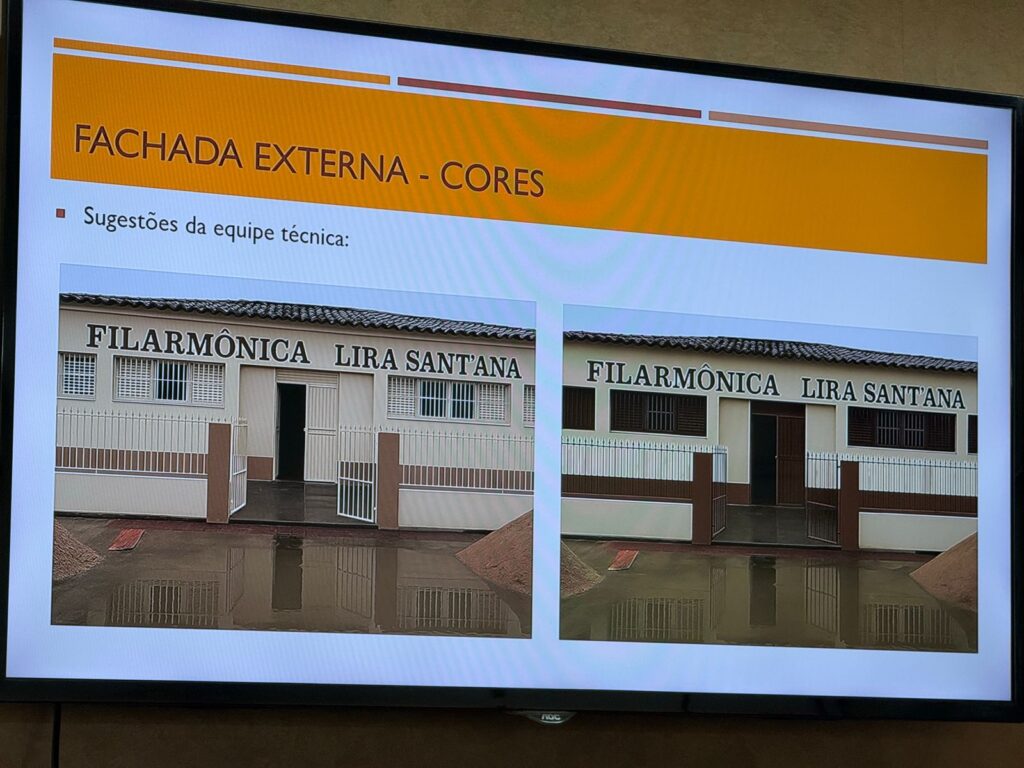 FACHADA EXTERNA - CORES

Sugestões da equipe técnica:

FILARMÔNICA LIRA SANT'ANA

FILARMÔNICA LIRA SANT'ANA

AOC